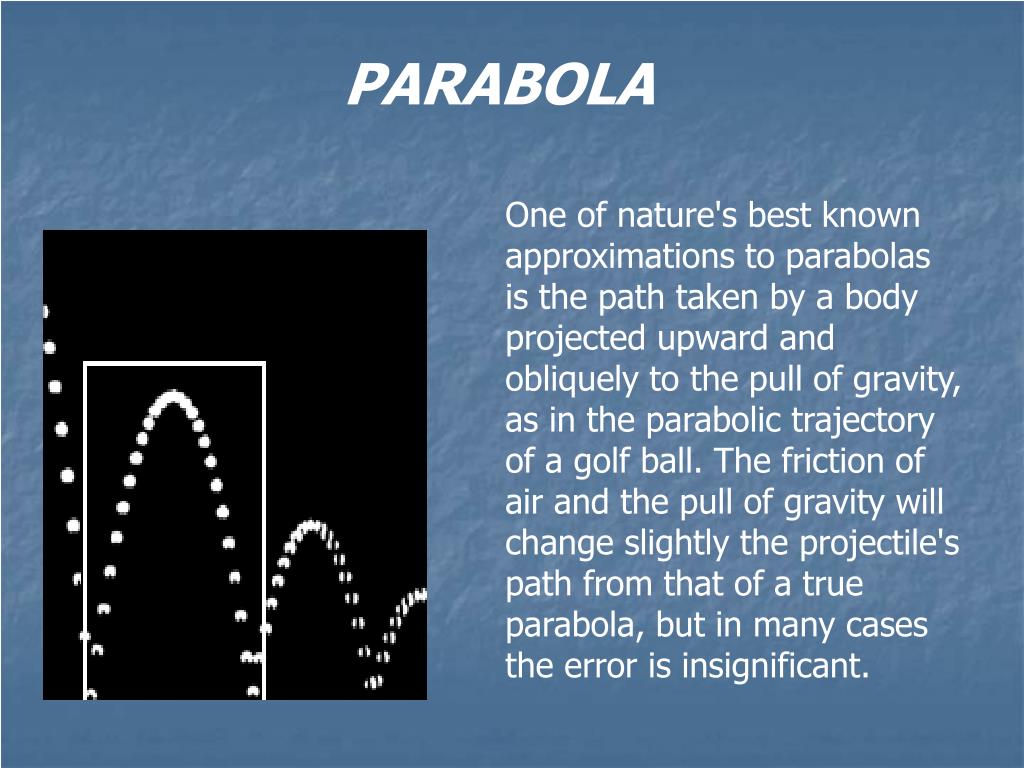 PARABOLA

One of nature's best known approximations to parabolas is the path taken by a body projected upward and obliquely to the pull of gravity, as in the parabolic trajectory of a golf ball. The friction of air and the pull of gravity will change slightly the projectile's path from that of a true parabola, but in many cases the error is insignificant.